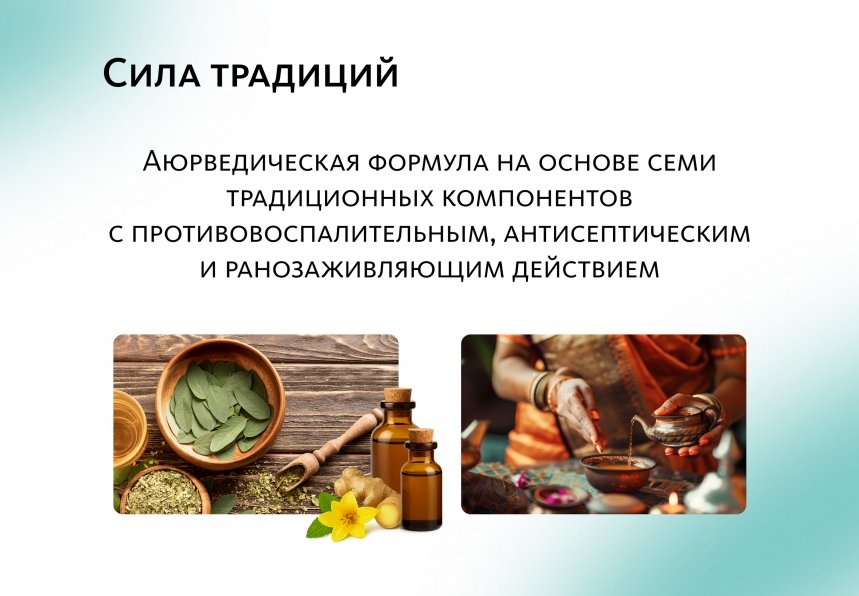 Сила традиций

Аюрведическая формула на основе семи традиционных компонентов с противовоспалительным, антисептическим и ранозаживляющим действием